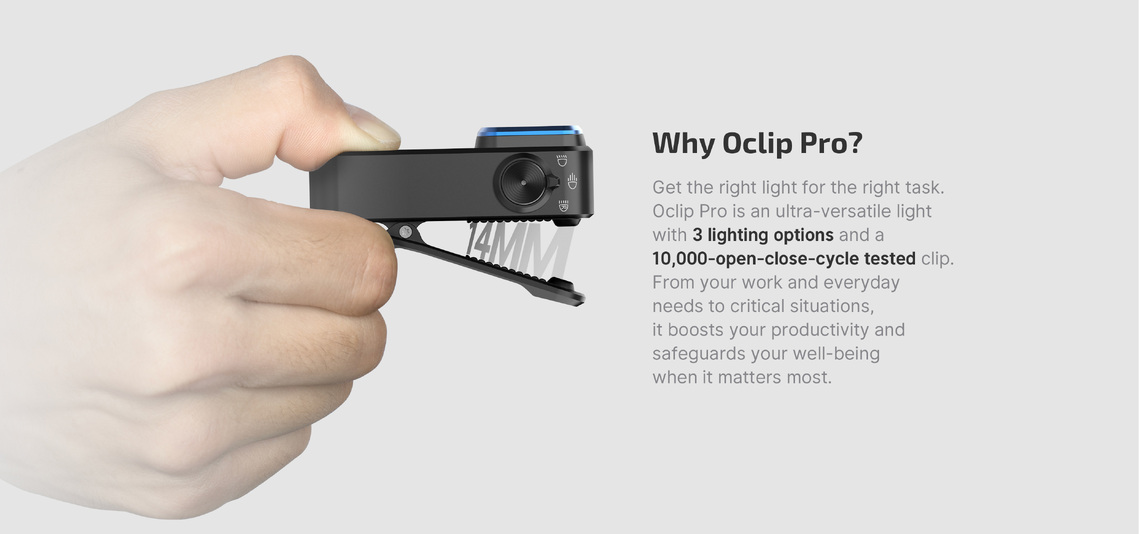 14MM

Why Oclip Pro?

Get the right light for the right task. Oclip Pro is an ultra-versatile light with 3 lighting options and a 10,000-open-close-cycle tested clip. From your work and everyday needs to critical situations, it boosts your productivity and safeguards your well-being when it matters most.